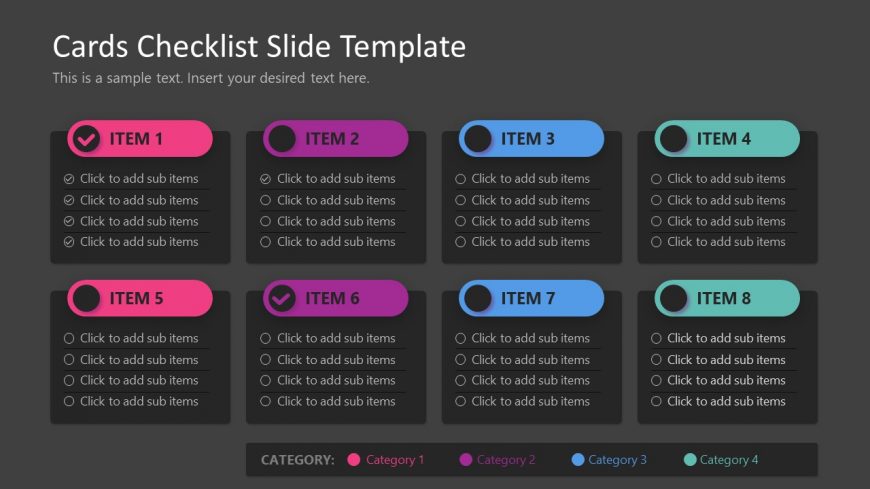 Cards Checklist Slide Template

This is a sample text. Insert your desired text here.

ITEM 1
Click to add sub items
Click to add sub items
Click to add sub items
Click to add sub items

ITEM 2
Click to add sub items
Click to add sub items
Click to add sub items
Click to add sub items

ITEM 3
Click to add sub items
Click to add sub items
Click to add sub items
Click to add sub items

ITEM 4
Click to add sub items
Click to add sub items
Click to add sub items
Click to add sub items

ITEM 5
Click to add sub items
Click to add sub items
Click to add sub items
Click to add sub items

ITEM 6
Click to add sub items
Click to add sub items
Click to add sub items
Click to add sub items

ITEM 7
Click to add sub items
Click to add sub items
Click to add sub items
Click to add sub items

ITEM 8
Click to add sub items
Click to add sub items
Click to add sub items
Click to add sub items

CATEGORY: Category 1 Category 2 Category 3 Category 4